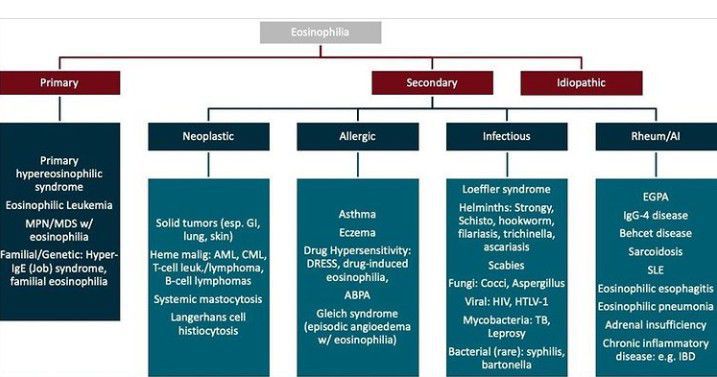 Eosinophilia

Primary

Secondary

Idiopathic

Primary hypereosinophilic syndrome
Eosinophilic Leukemia
MPN/MDS w/ eosinophilia
Familial/Genetic: Hyper-IgE (Job) syndrome, familial eosinophilia

Neoplastic

Solid tumors (esp. GI, lung, skin)
Heme malig: AML, CML, T-cell leuk./lymphoma, B-cell lymphomas
Systemic mastocytosis
Langerhans cell histiocytosis

Allergic

Asthma
Eczema
Drug Hypersensitivity: DRESS, drug-induced eosinophilia,
ABPA
Gleich syndrome (episodic angioedema w/ eosinophilia)

Infectious

Loeffler syndrome
Helminths: Strongy, Schisto, hookworm, filariasis, trichinella, ascariasis
Scabies
Fungi: Cocci, Aspergillus
Viral: HIV, HTLV-1
Mycobacteria: TB, Leprosy
Bacterial (rare): syphilis, bartonella

Rheum/AI

EGPA
IgG-4 disease
Behcet disease
Sarcoidosis
SLE
Eosinophilic esophagitis
Eosinophilic pneumonia
Adrenal insufficiency
Chronic inflammatory disease: e.g. IBD